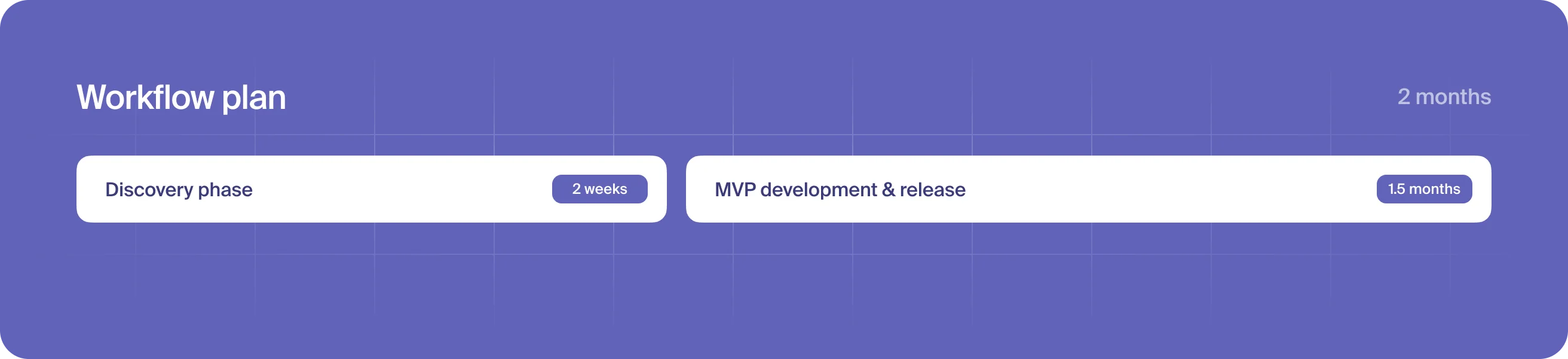 Workflow plan

2 months

Discovery phase

2 weeks

MVP development & release

1.5 months